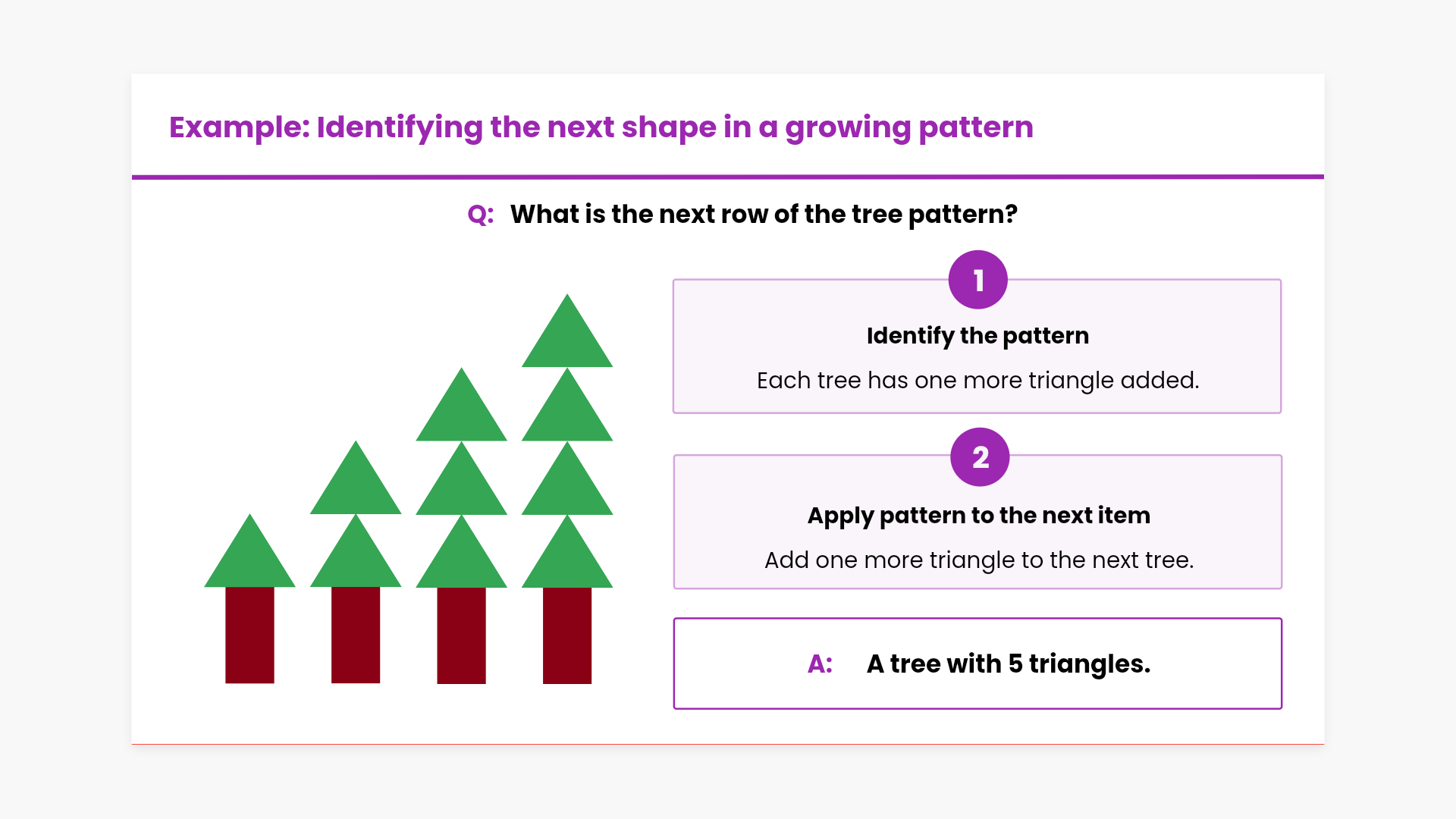 Example: Identifying the next shape in a growing pattern

Q: What is the next row of the tree pattern?

1

Identify the pattern

Each tree has one more triangle added.

2

Apply pattern to the next item

Add one more triangle to the next tree.

A: A tree with 5 triangles.